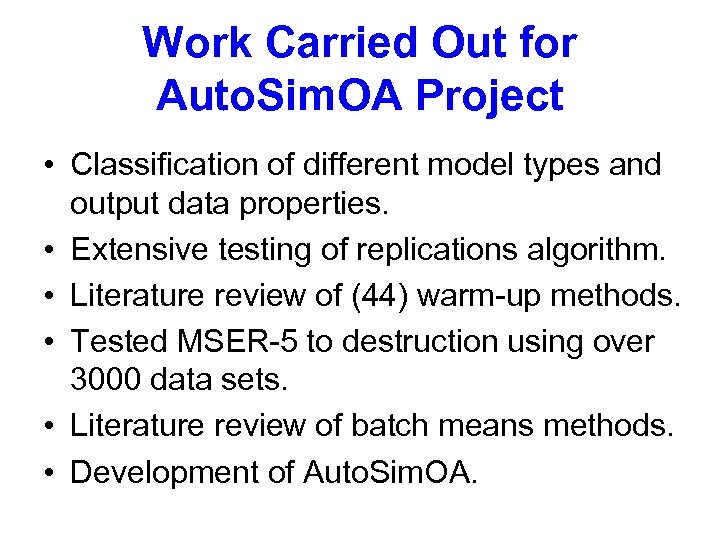 Work Carried Out for AutoSimOA Project

• Classification of different model types and output data properties.
• Extensive testing of replications algorithm.
• Literature review of (44) warm-up methods.
• Tested MSER-5 to destruction using over 3000 data sets.
• Literature review of batch means methods.
• Development of AutoSimOA.